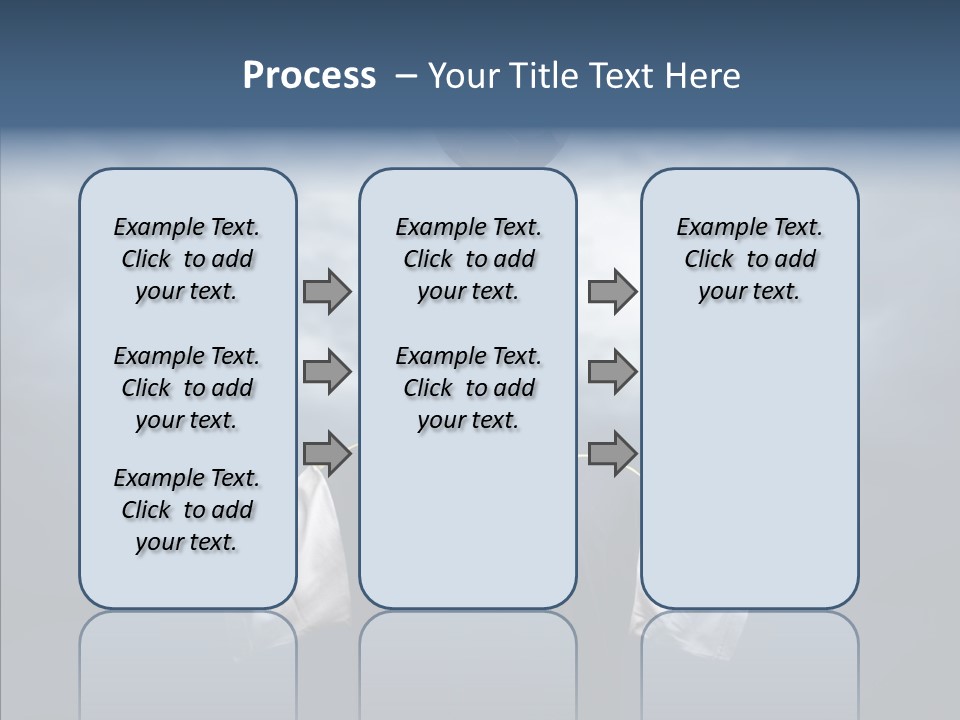 Process – Your Title Text Here

Example Text. Click to add your text.

Example Text. Click to add your text.

Example Text. Click to add your text.

Example Text. Click to add your text.

Example Text. Click to add your text.

Example Text. Click to add your text.